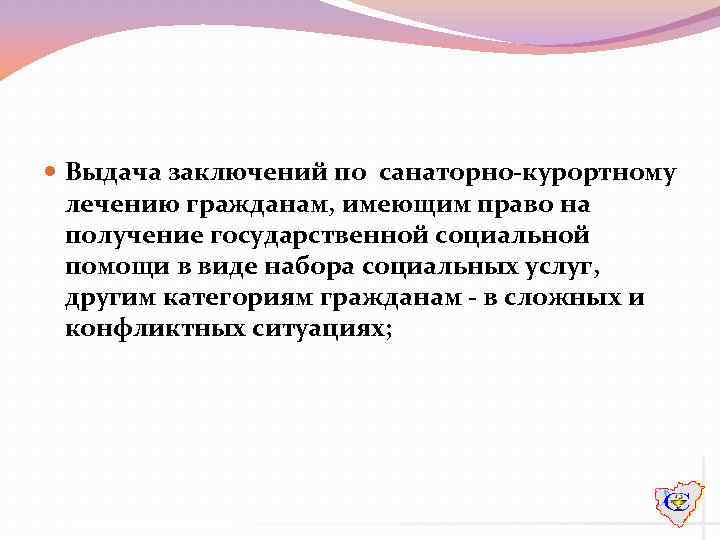 Выдача заключений по санаторно-курортному лечению гражданам, имеющим право на получение государственной социальной помощи в виде набора социальных услуг, другим категориям гражданам - в сложных и конфликтных ситуациях;